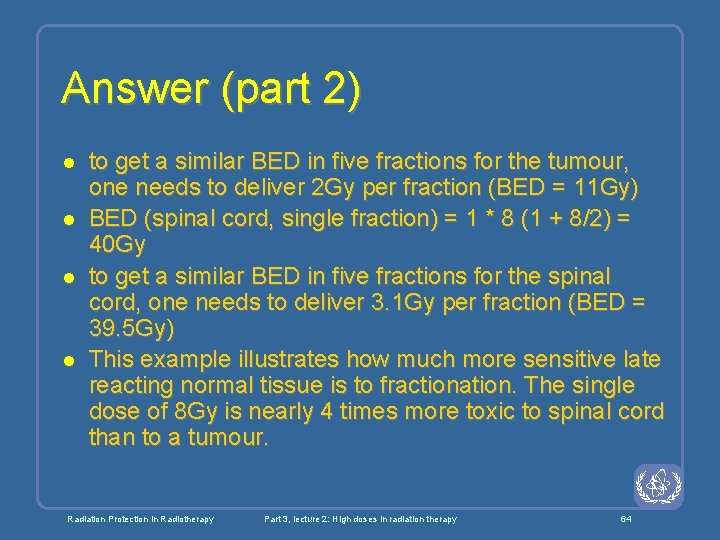 Answer (part 2)

- to get a similar BED in five fractions for the tumour, one needs to deliver 2Gy per fraction (BED = 11Gy)
- BED (spinal cord, single fraction) = 1 * 8 (1 + 8/2) = 40Gy
- to get a similar BED in five fractions for the spinal cord, one needs to deliver 3.1Gy per fraction (BED = 39.5Gy)
- This example illustrates how much more sensitive late reacting normal tissue is to fractionation. The single dose of 8Gy is nearly 4 times more toxic to spinal cord than to a tumour.

Radiation Protection in Radiotherapy

Part 3, lecture 2: High doses in radiation therapy

64